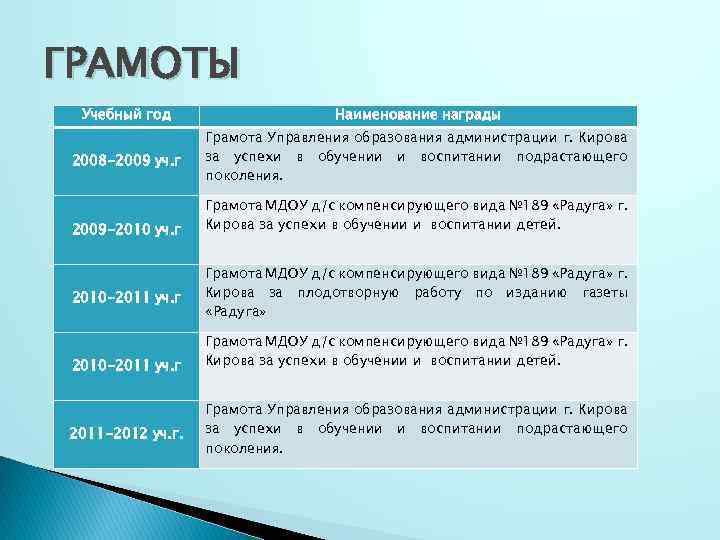 ГРАМОТЫ

| Учебный год | Наименование награды |
|---|---|
| 2008-2009 уч.г | Грамота Управления образования администрации г. Кирова за успехи в обучении и воспитании подрастающего поколения. |
| 2009-2010 уч.г | Грамота МДОУ д/с компенсирующего вида №189 «Радуга» г. Кирова за успехи в обучении и воспитании детей. |
| 2010-2011 уч.г | Грамота МДОУ д/с компенсирующего вида №189 «Радуга» г. Кирова за плодотворную работу по изданию газеты «Радуга» |
| 2010-2011 уч.г | Грамота МДОУ д/с компенсирующего вида №189 «Радуга» г. Кирова за успехи в обучении и воспитании детей. |
| 2011-2012 уч.г. | Грамота Управления образования администрации г. Кирова за успехи в обучении и воспитании подрастающего поколения. |